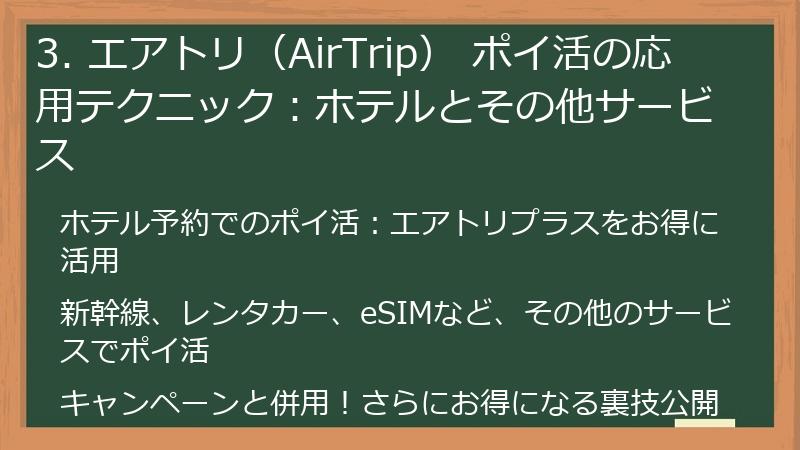 3. エアトリ（AirTrip） ポイ活の応用テクニック：ホテルとその他サービス

ホテル予約でのポイ活：エアトリプラスをお得に活用

新幹線、レンタカー、eSIMなど、その他のサービスでポイ活

キャンペーンと併用！さらにお得になる裏技公開